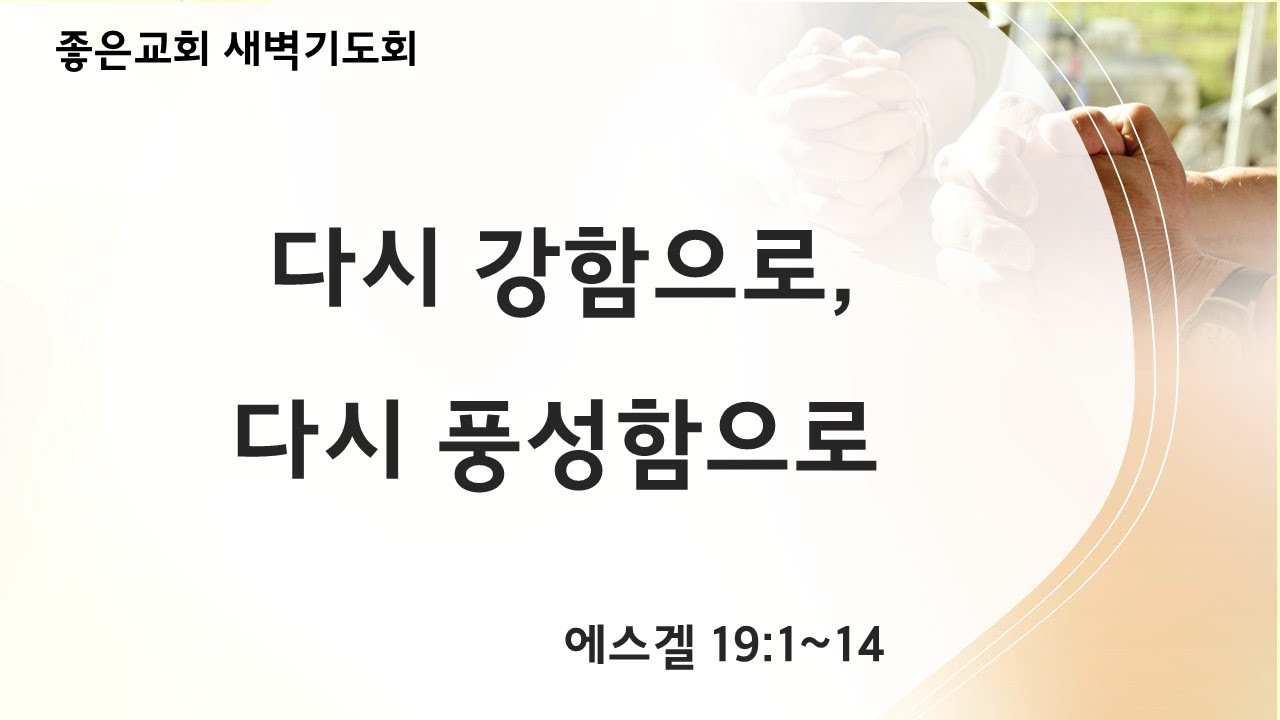 좋은교회 새벽기도회

다시 강함으로,
다시 풍성함으로

에스겔 19:1~14